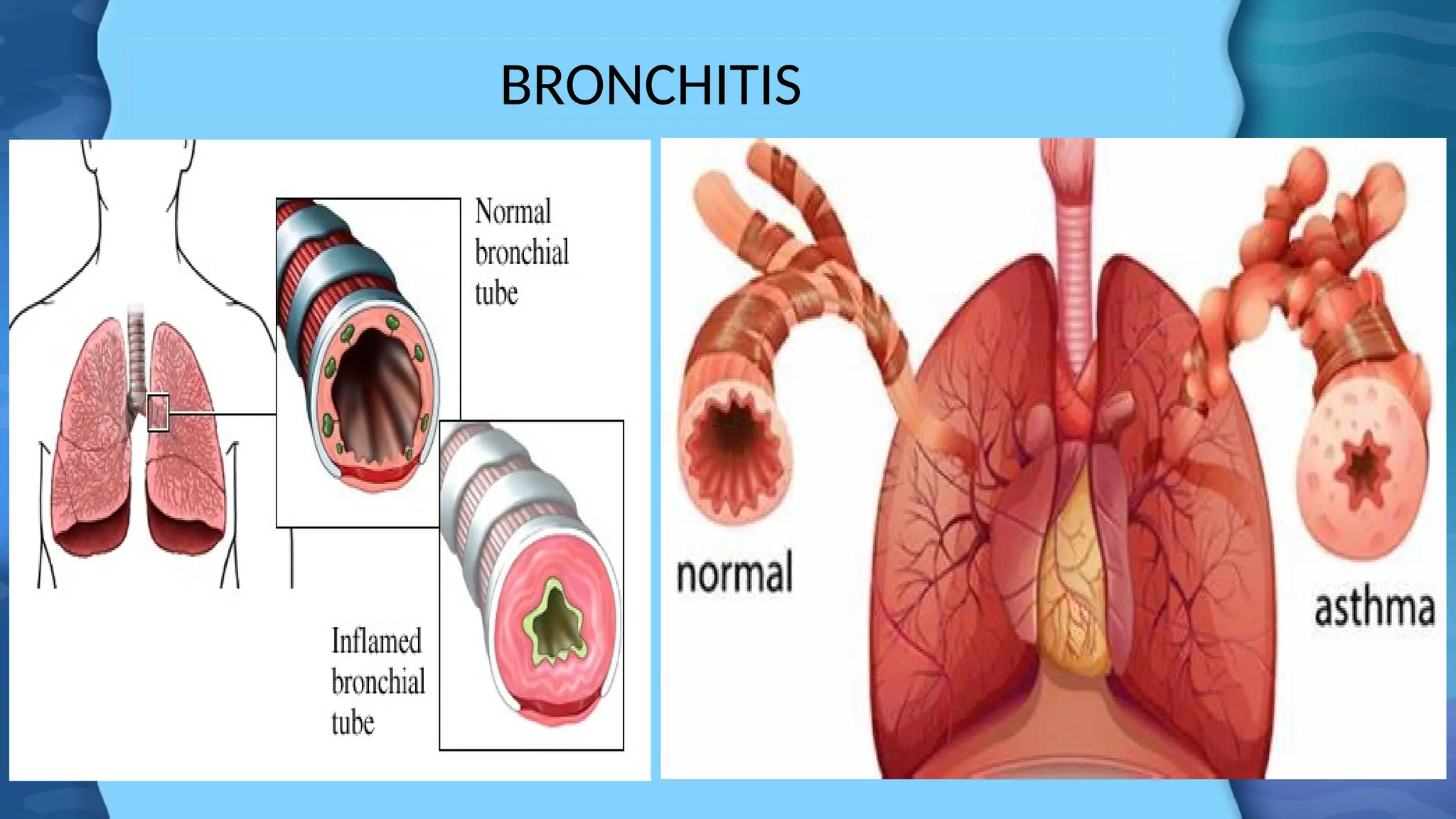 BRONCHITIS

Normal bronchial tube

Inflamed bronchial tube

normal

asthma